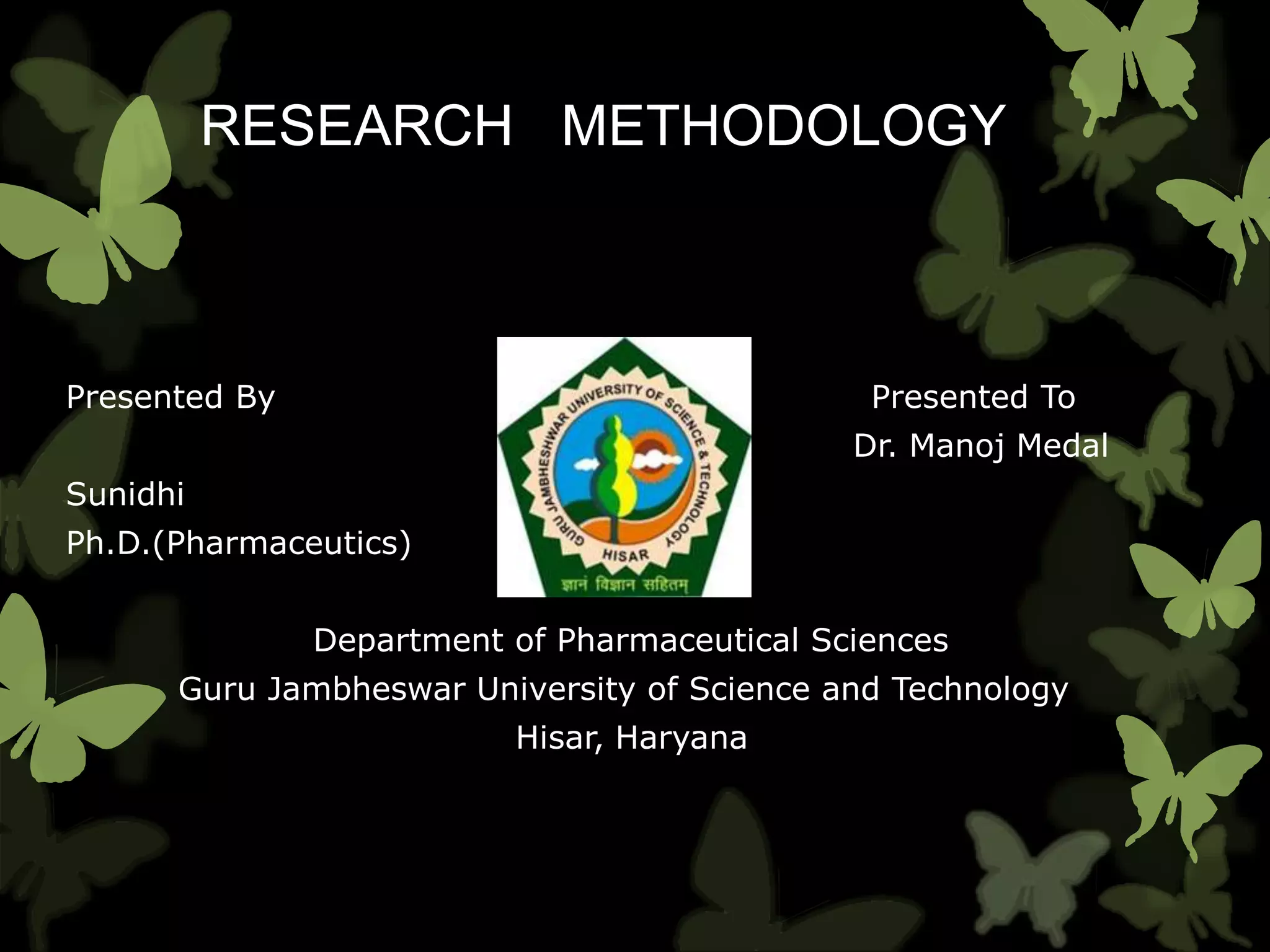 RESEARCH METHODOLOGY

Presented By

Sunidhi
Ph.D.(Pharmaceutics)

GURU JAMBHESHWAR UNIVERSITY OF SCIENCE & TECHNOLOGY
HISAR
ज्ञानं विज्ञान सहितम्

Presented To
Dr. Manoj Medal

Department of Pharmaceutical Sciences
Guru Jambheswar University of Science and Technology
Hisar, Haryana